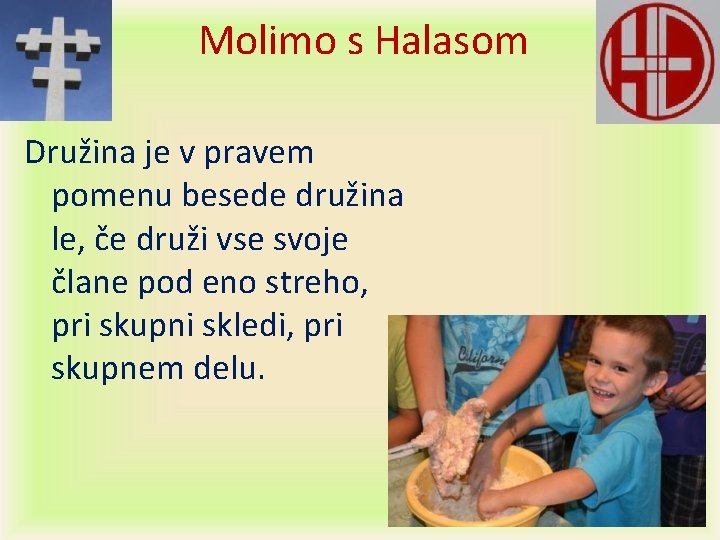 Molimo s Halasom

Družina je v pravem pomenu besede družina le, če druži vse svoje člane pod eno streho, pri skupni skledi, pri skupnem delu.

Californ